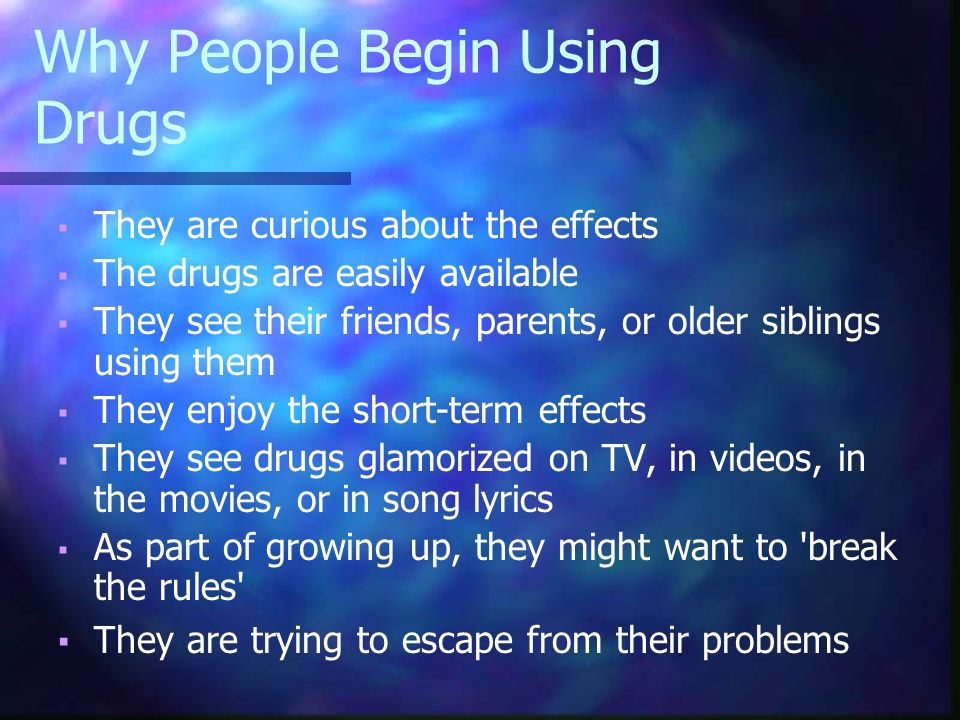 Why People Begin Using Drugs

- They are curious about the effects
- The drugs are easily available
- They see their friends, parents, or older siblings using them
- They enjoy the short-term effects
- They see drugs glamorized on TV, in videos, in the movies, or in song lyrics
- As part of growing up, they might want to 'break the rules'
- They are trying to escape from their problems